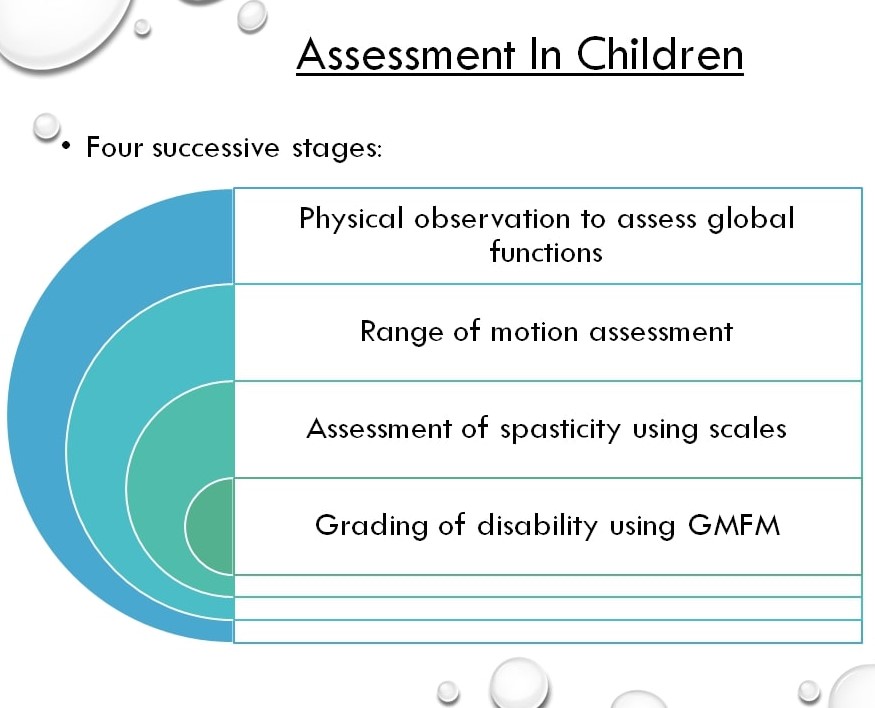 Assessment In Children

• Four successive stages:

Physical observation to assess global functions

Range of motion assessment

Assessment of spasticity using scales

Grading of disability using GMFM